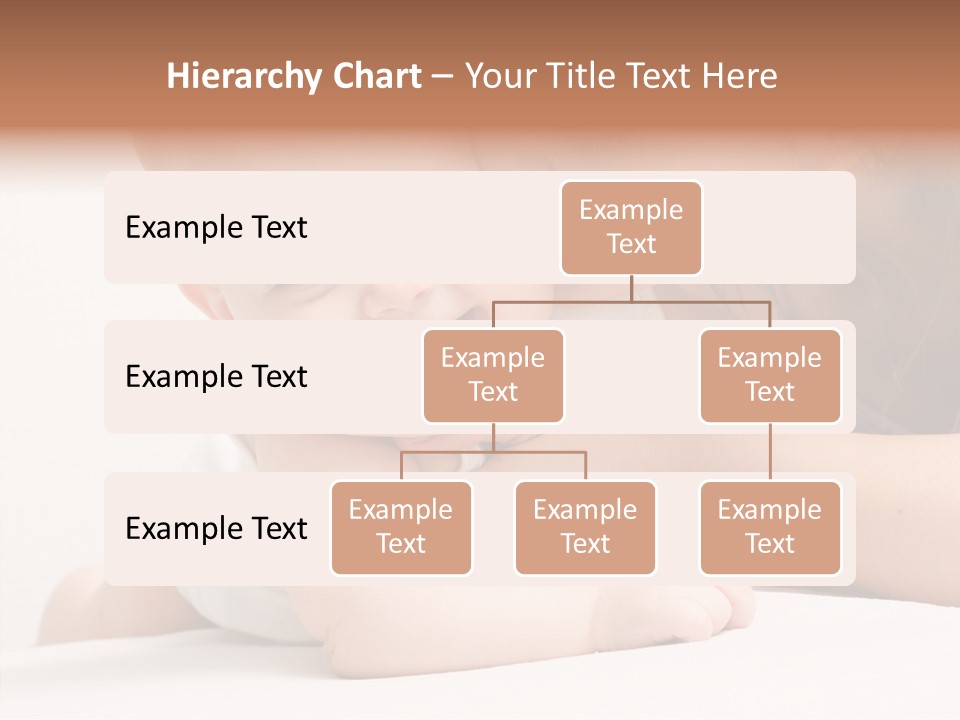 Hierarchy Chart – Your Title Text Here

Example Text

Example Text

Example Text

Example Text

Example Text

Example Text

Example Text

Example Text

Example Text